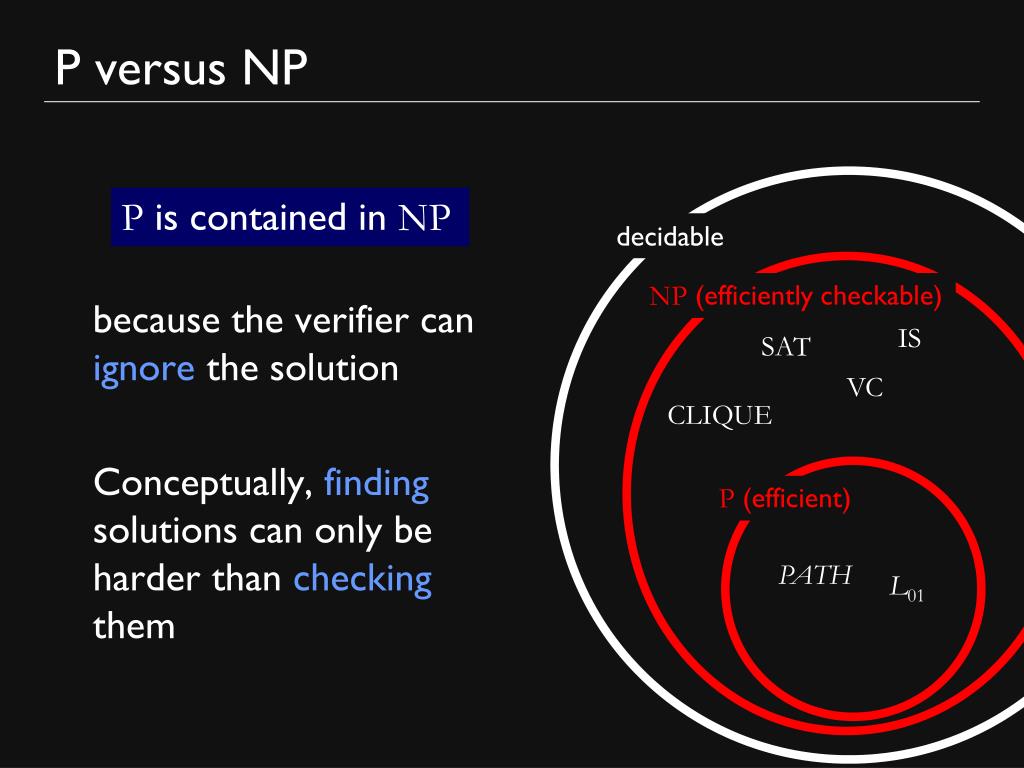 P versus NP

P is contained in NP

because the verifier can ignore the solution

Conceptually, finding solutions can only be harder than checking them

decidable

NP (efficiently checkable)

SAT

IS

VC

CLIQUE

P (efficient)

PATH

$L_{01}$